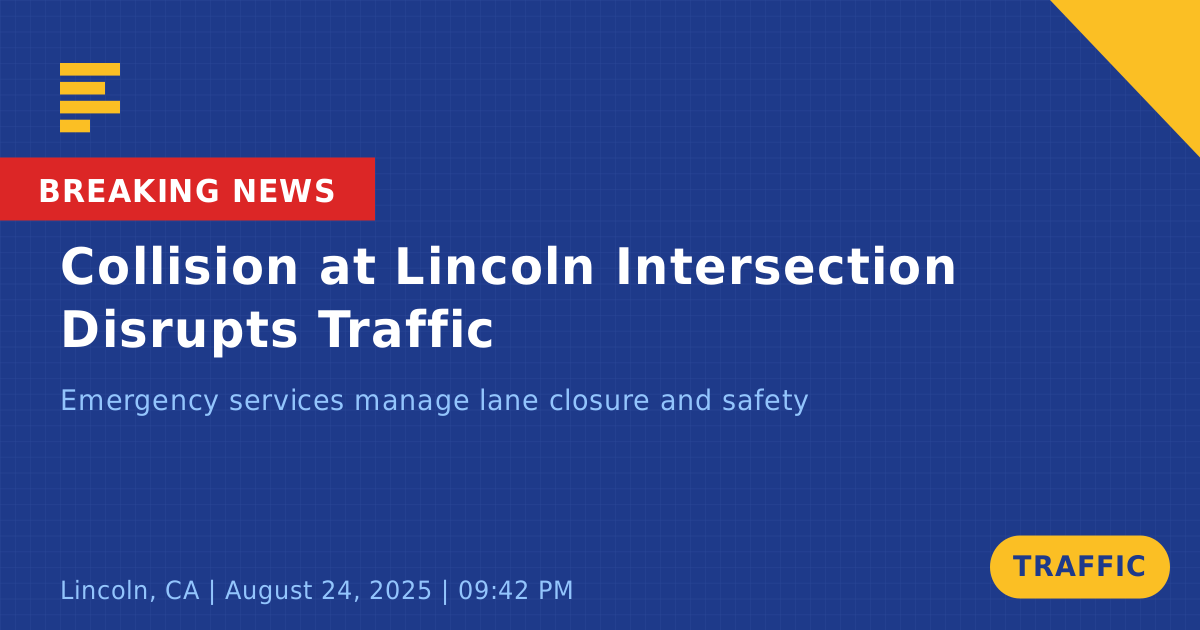 BREAKING NEWS

Collision at Lincoln Intersection Disrupts Traffic

Emergency services manage lane closure and safety

Lincoln, CA | August 24, 2025 | 09:42 PM

TRAFFIC